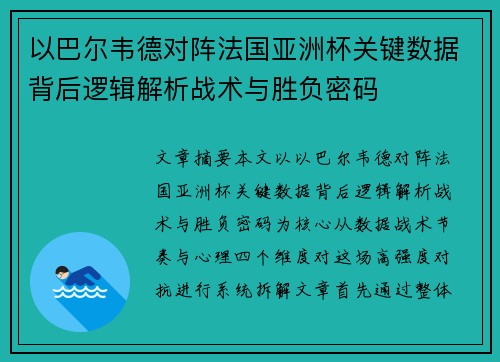 以巴尔韦德对阵法国亚洲杯关键数据背后逻辑解析战术与胜负密码

文章摘要本文以以巴尔韦德对阵法国亚洲杯关键数据背后逻辑解析战术与胜负密码为核心从数据战术节奏与心理四个维度对这场高强度对抗进行系统拆解文章首先通过整体